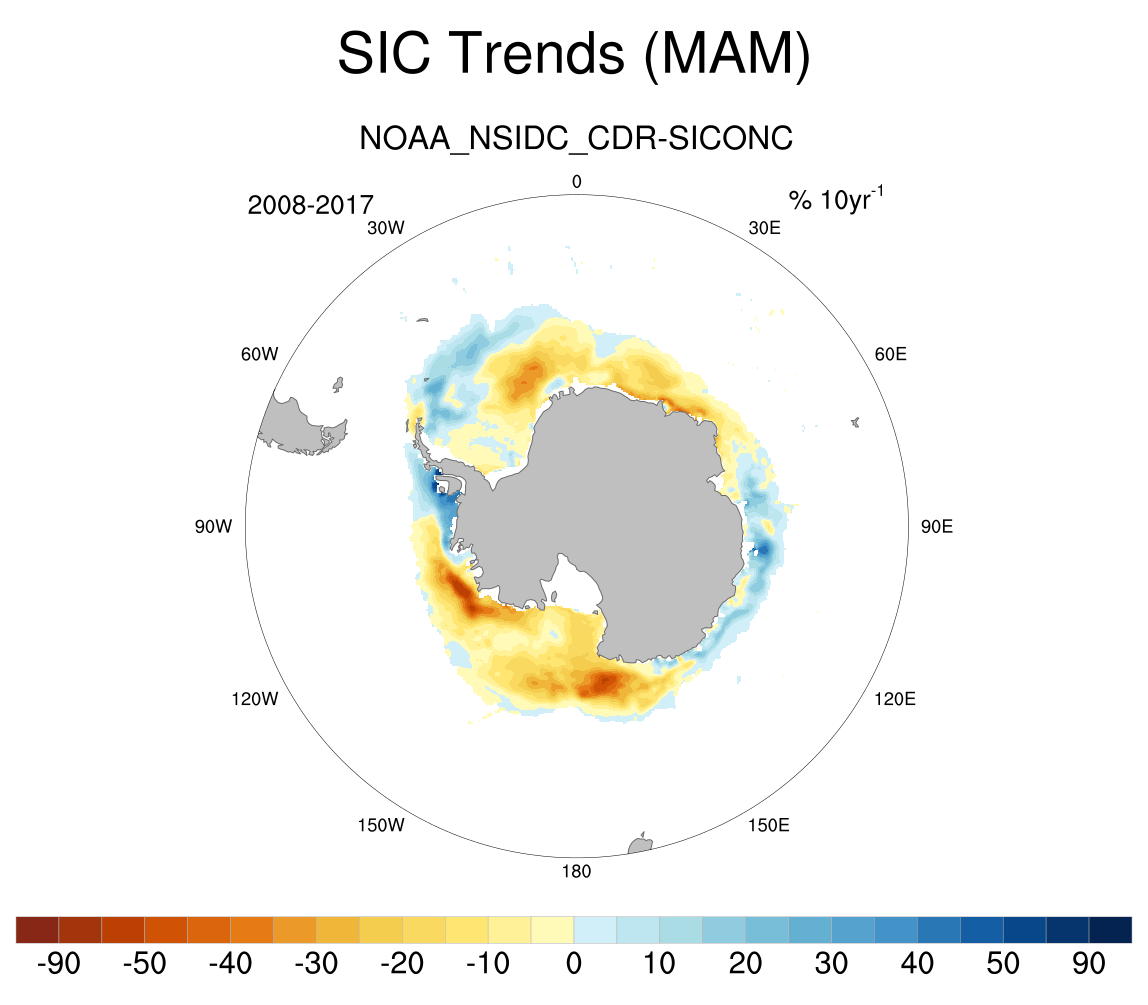 SIC Trends (MAM)

NOAA_NSIDC_CDR-SICONC

2008-2017

% $10yr^{-1}$

0
30W
30E
60W
60E
90W
90E
120W
120E
150W
150E
180

-90 -50 -40 -30 -20 -10 0 10 20 30 40 50 90